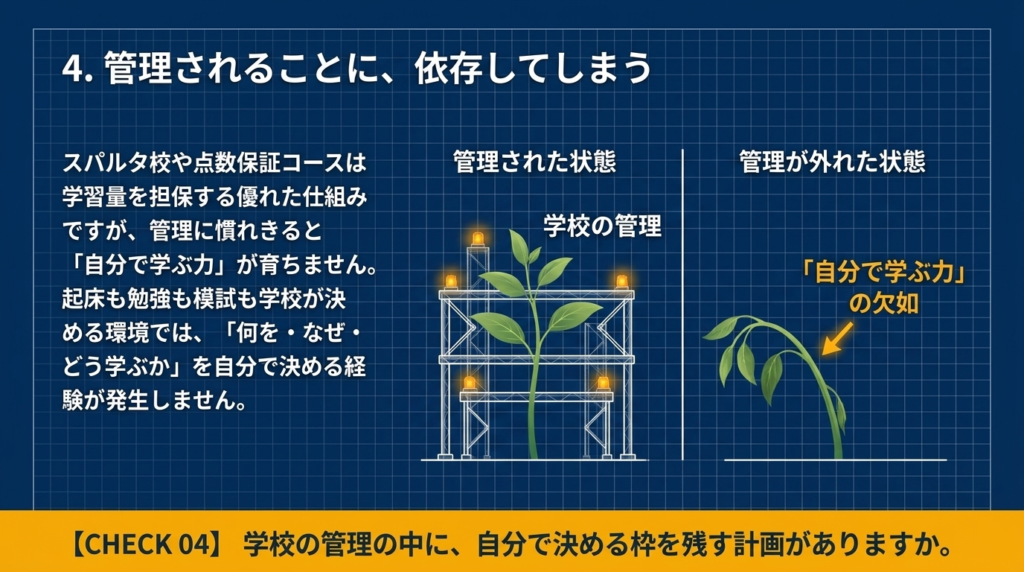 4. 管理されることに、依存してしまう

スパルタ校や点数保証コースは学習量を担保する優れた仕組みですが、管理に慣れきると「自分で学ぶ力」が育ちません。起床も勉強も模試も学校が決める環境では、「何を・なぜ・どう学ぶか」を自分で決める経験が発生しません。

管理された状態

学校の管理

管理が外れた状態

「自分で学ぶ力」の欠如

【CHECK 04】 学校の管理の中に、自分で決める枠を残す計画がありますか。